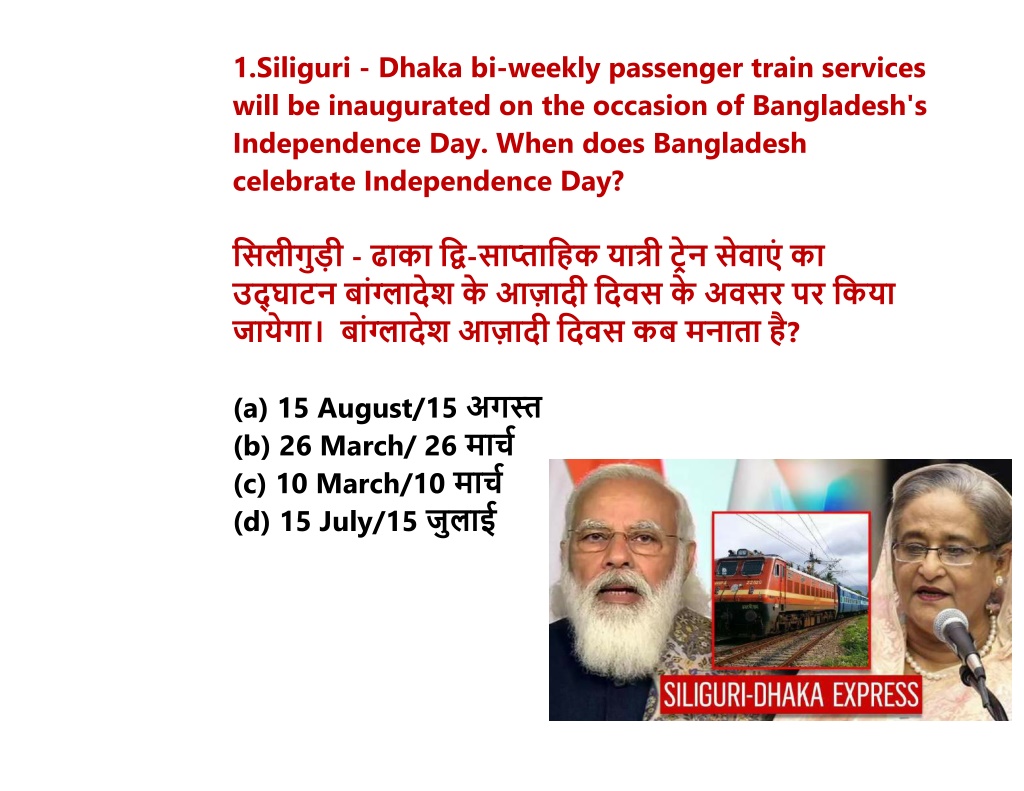 1.Siliguri - Dhaka bi-weekly passenger train services will be inaugurated on the occasion of Bangladesh's Independence Day. When does Bangladesh celebrate Independence Day?

सिलीगुड़ी - ढाका द्वि-साप्ताहिक यात्री ट्रेन सेवाएं का उद्घाटन बांग्लादेश के आज़ादी दिवस के अवसर पर किया जायेगा। बांग्लादेश आज़ादी दिवस कब मनाता है?

(a) 15 August/15 अगस्त
(b) 26 March/ 26 मार्च
(c) 10 March/10 मार्च
(d) 15 July/15 जुलाई

SILIGURI-DHAKA EXPRESS